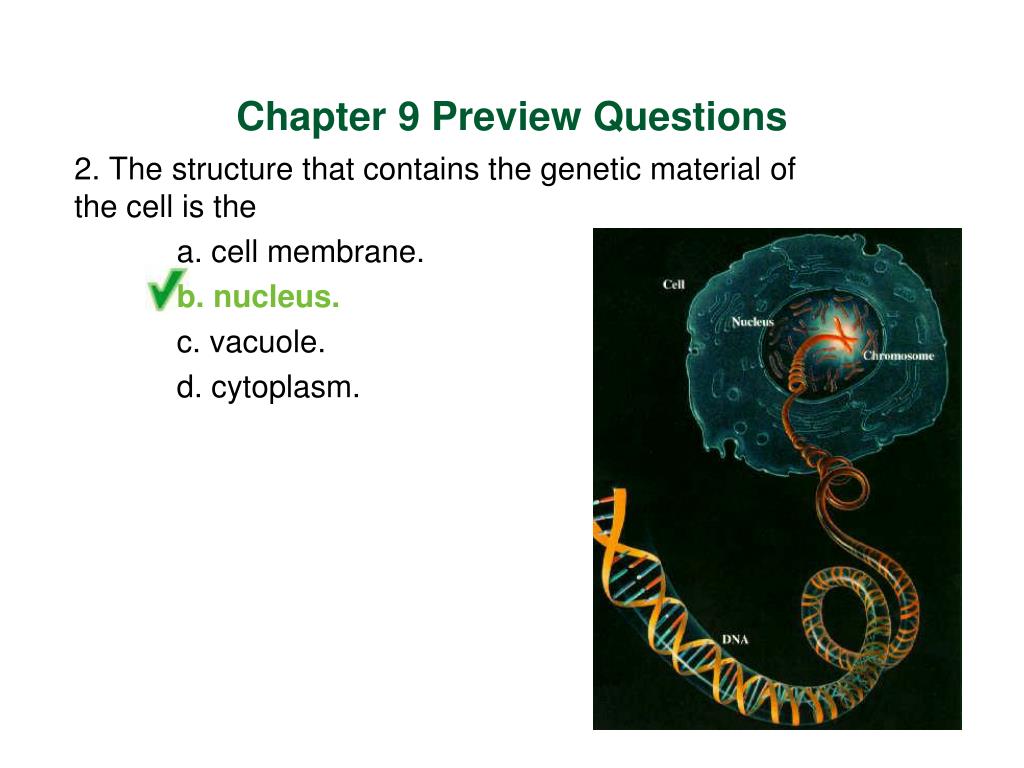 Chapter 9 Preview Questions

2. The structure that contains the genetic material of the cell is the

a. cell membrane.
b. nucleus.
c. vacuole.
d. cytoplasm.

Cell
Nucleus
Chromosome
DNA